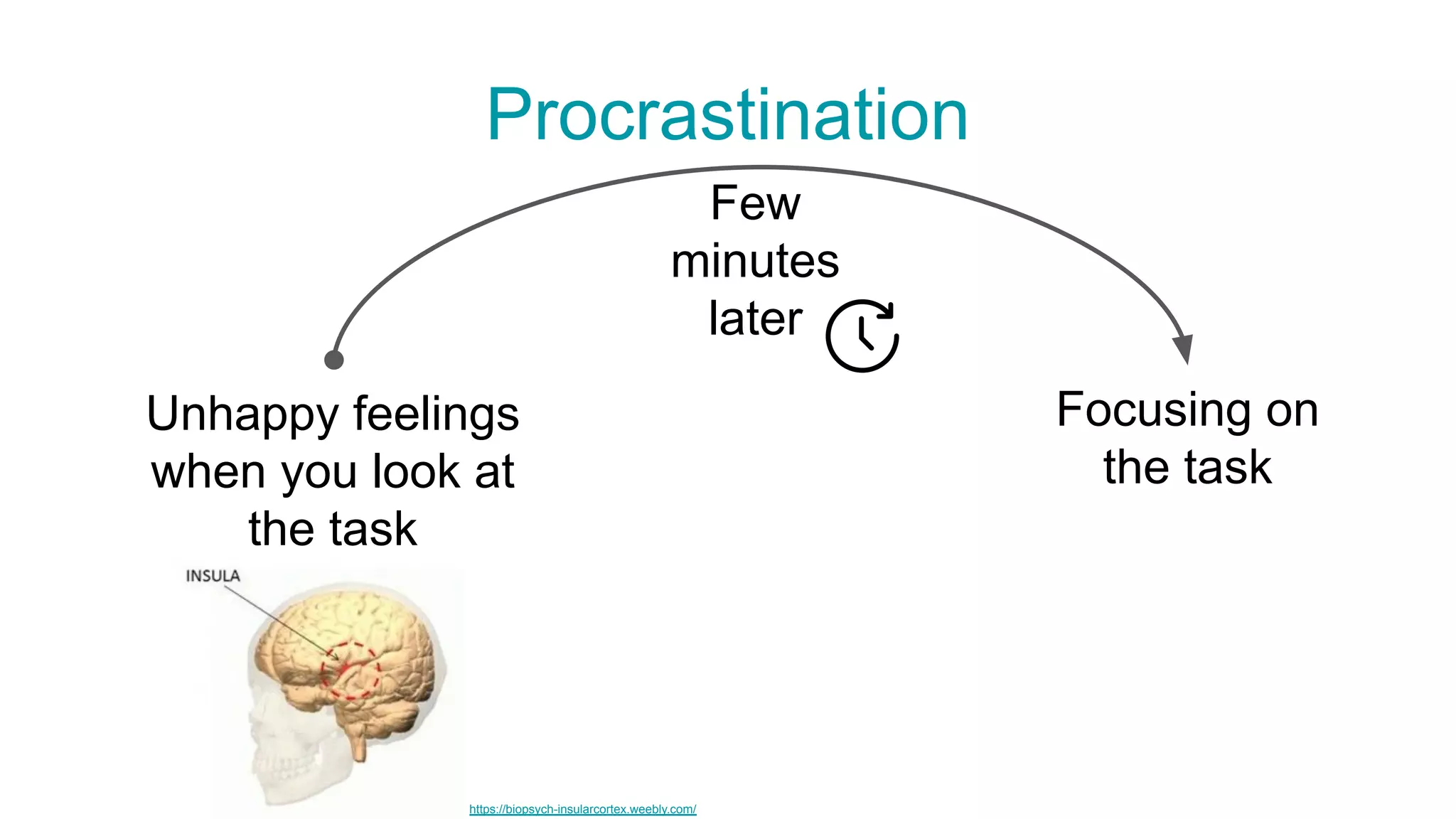 Procrastination

Few minutes later

Unhappy feelings when you look at the task

Focusing on the task

INSULA

https://biopsych-insularcortex.weebly.com/